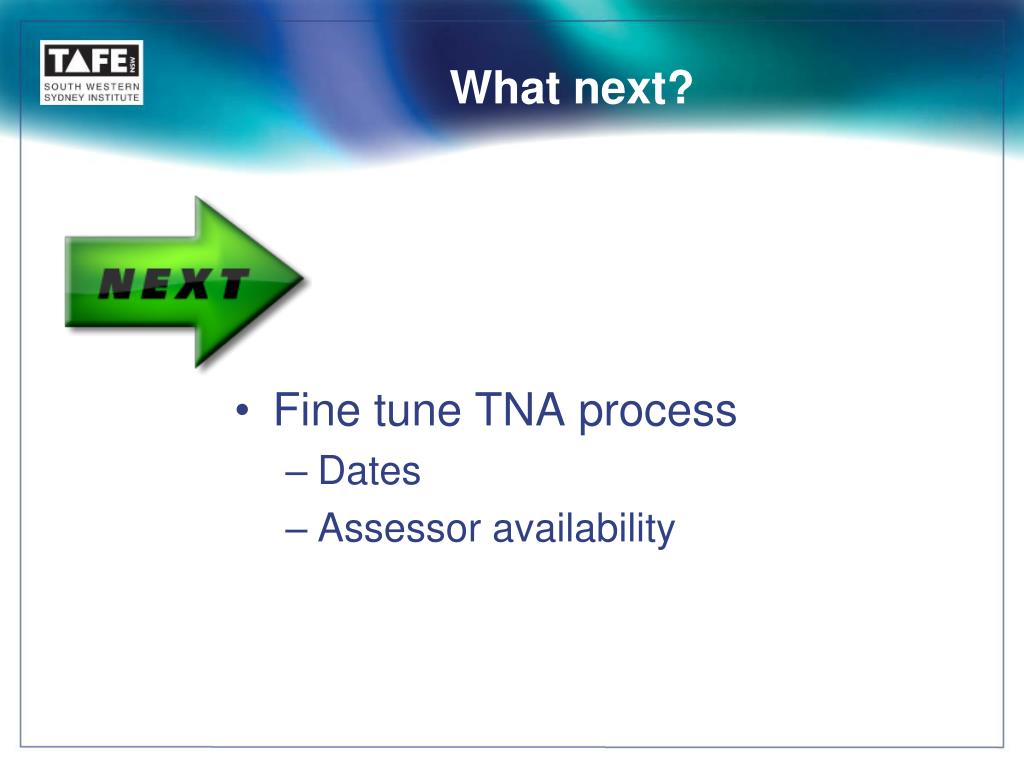 TAFE NSW
SOUTH WESTERN SYDNEY INSTITUTE

What next?

NEXT

• Fine tune TNA process
– Dates
– Assessor availability